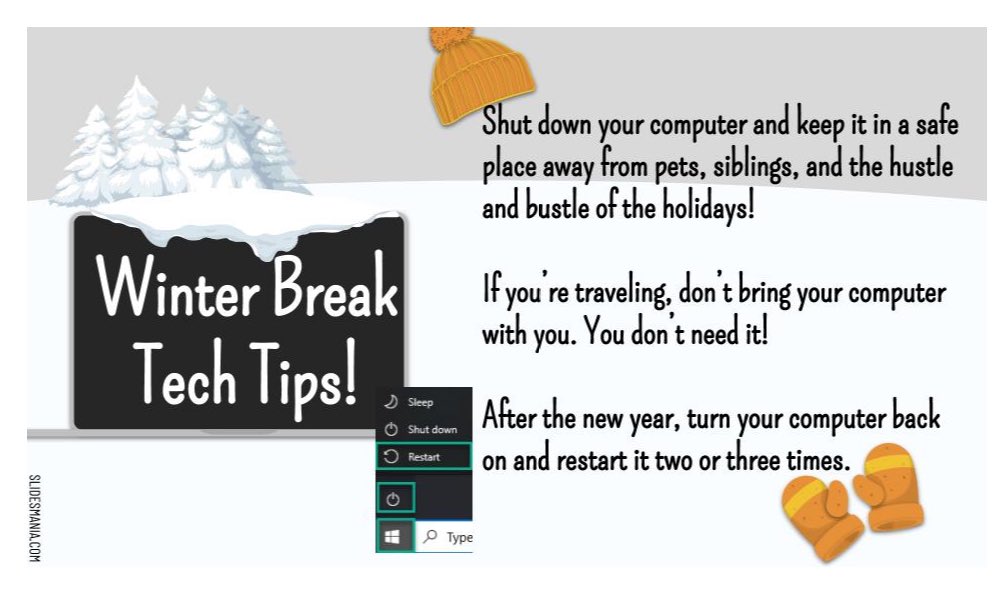 Winter Break Tech Tips!

Shut down your computer and keep it in a safe place away from pets, siblings, and the hustle and bustle of the holidays!

If you're traveling, don't bring your computer with you. You don't need it!

After the new year, turn your computer back on and restart it two or three times.

Sleep
Shut down
Restart

Type

SLIDESMANIA.COM